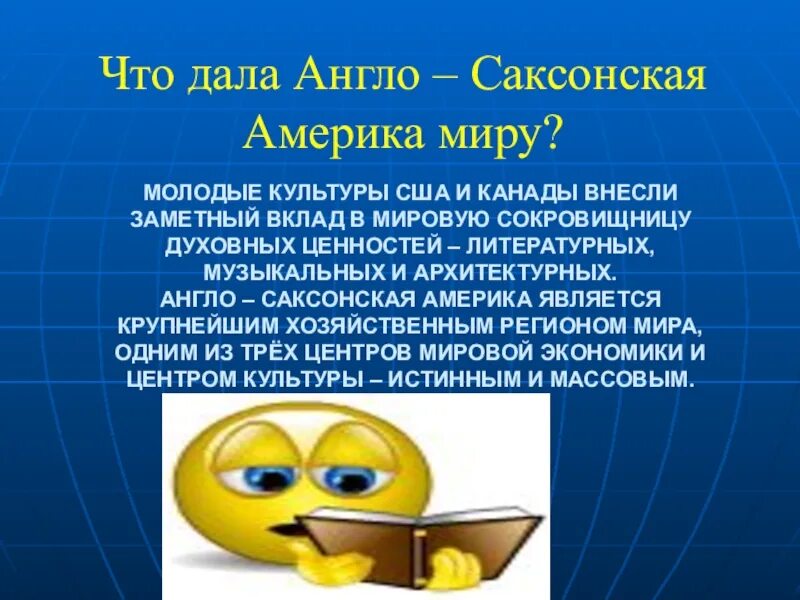 Что дала Англо – Саксонская Америка миру?

МОЛОДЫЕ КУЛЬТУРЫ США И КАНАДЫ ВНЕСЛИ ЗАМЕТНЫЙ ВКЛАД В МИРОВУЮ СОКРОВИЩНИЦУ ДУХОВНЫХ ЦЕННОСТЕЙ – ЛИТЕРАТУРНЫХ, МУЗЫКАЛЬНЫХ И АРХИТЕКТУРНЫХ.
АНГЛО – САКСОНСКАЯ АМЕРИКА ЯВЛЯЕТСЯ КРУПНЕЙШИМ ХОЗЯЙСТВЕННЫМ РЕГИОНОМ МИРА, ОДНИМ ИЗ ТРЁХ ЦЕНТРОВ МИРОВОЙ ЭКОНОМИКИ И ЦЕНТРОМ КУЛЬТУРЫ – ИСТИННЫМ И МАССОВЫМ.